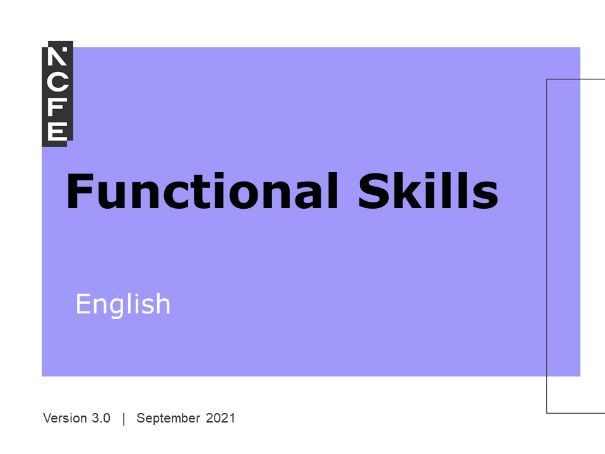 NCFE

Functional Skills

English

Version 3.0 | September 2021